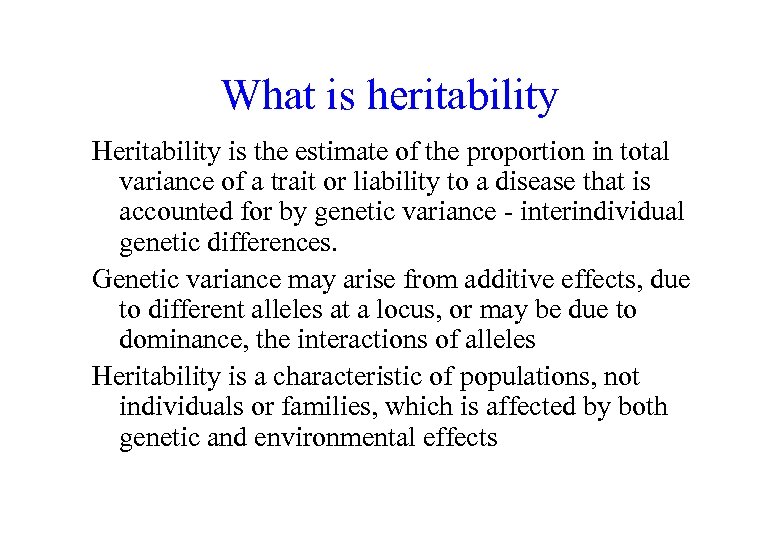 What is heritability

Heritability is the estimate of the proportion in total variance of a trait or liability to a disease that is accounted for by genetic variance - interindividual genetic differences.

Genetic variance may arise from additive effects, due to different alleles at a locus, or may be due to dominance, the interactions of alleles

Heritability is a characteristic of populations, not individuals or families, which is affected by both genetic and environmental effects